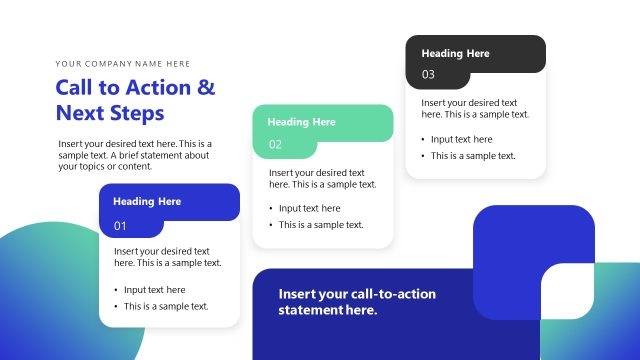 YOUR COMPANY NAME HERE

Call to Action & Next Steps

Insert your desired text here. This is a sample text. A brief statement about your topics or content.

Heading Here
01
Insert your desired text here. This is a sample text.
• Input text here
• This is a sample text.

Heading Here
02
Insert your desired text here. This is a sample text.
• Input text here
• This is a sample text.

Heading Here
03
Insert your desired text here. This is a sample text.
• Input text here
• This is a sample text.

Insert your call-to-action statement here.